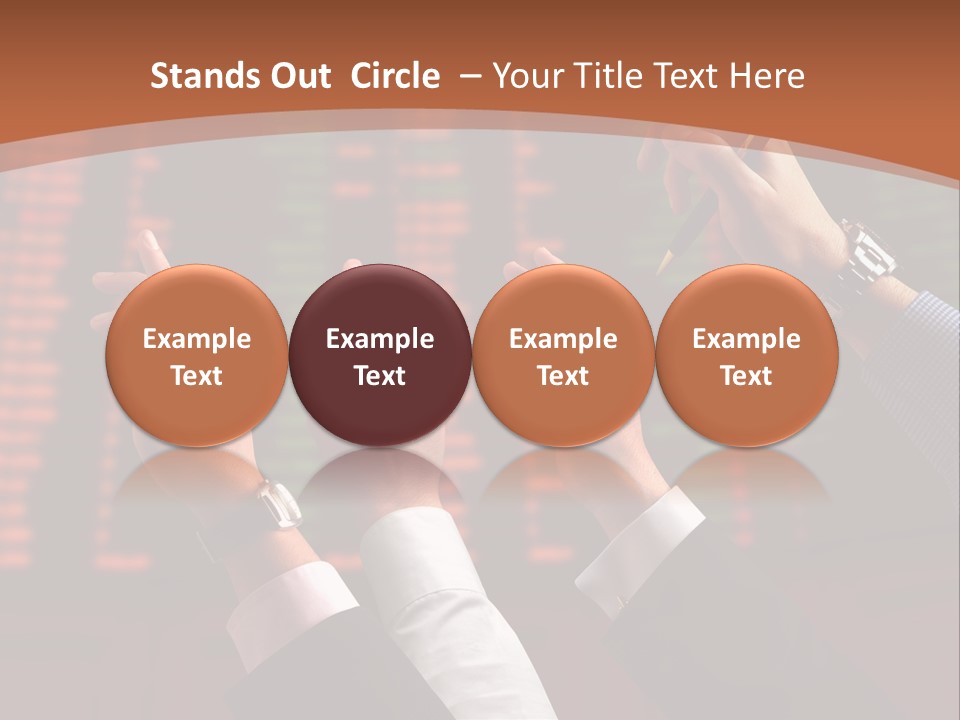 Stands Out Circle – Your Title Text Here

Example Text

Example Text

Example Text

Example Text